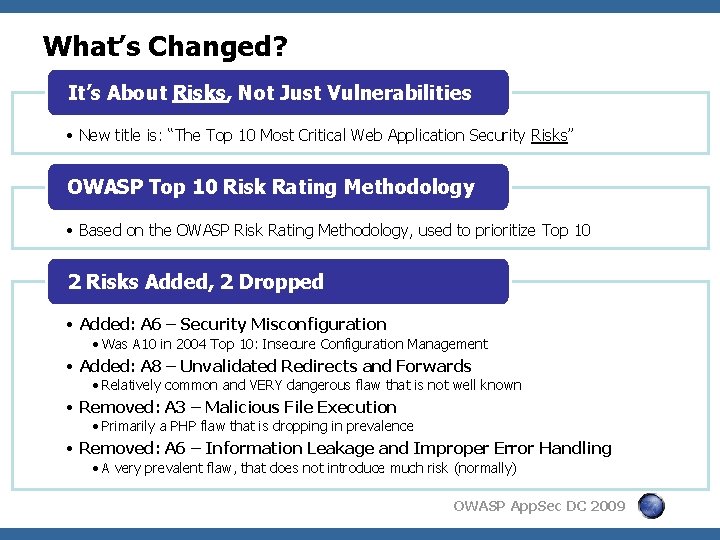 What's Changed?

It's About Risks, Not Just Vulnerabilities

• New title is: "The Top 10 Most Critical Web Application Security Risks"

OWASP Top 10 Risk Rating Methodology

• Based on the OWASP Risk Rating Methodology, used to prioritize Top 10

2 Risks Added, 2 Dropped

• Added: A6 – Security Misconfiguration
• Was A10 in 2004 Top 10: Insecure Configuration Management
• Added: A8 – Unvalidated Redirects and Forwards
• Relatively common and VERY dangerous flaw that is not well known
• Removed: A3 – Malicious File Execution
• Primarily a PHP flaw that is dropping in prevalence
• Removed: A6 – Information Leakage and Improper Error Handling
• A very prevalent flaw, that does not introduce much risk (normally)

OWASP AppSec DC 2009